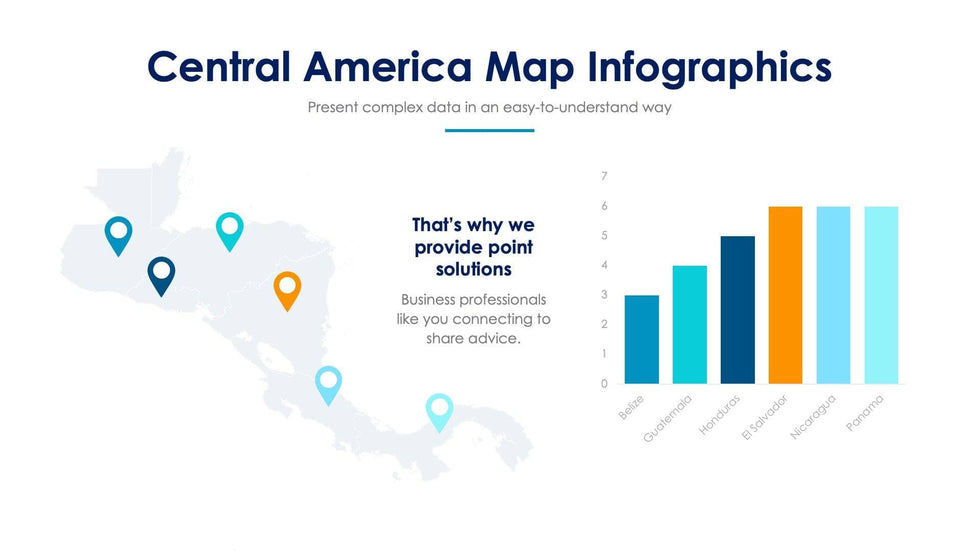 Central America Map Infographics

Present complex data in an easy-to-understand way

That's why we provide point solutions

Business professionals like you connecting to share advice.

7
6
5
4
3
2
1
0

Belize
Guatemala
Honduras
El Salvador
Nicaragua
Panama